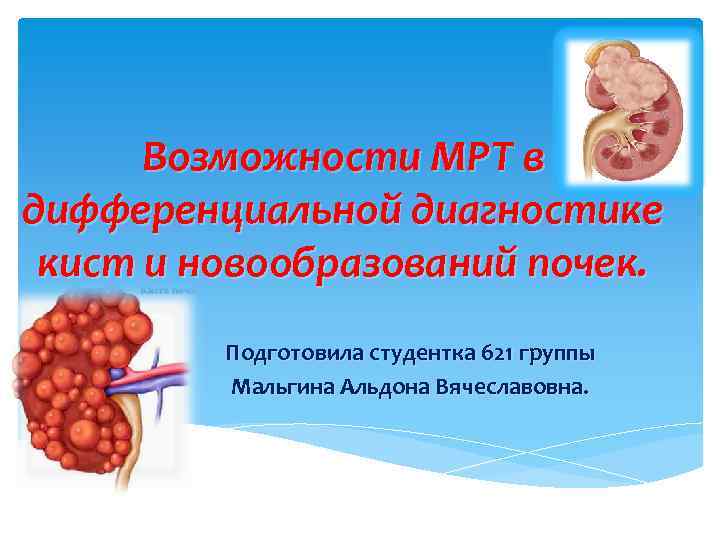 Возможности МРТ в дифференциальной диагностике кист и новообразований почек.

Подготовила студентка 621 группы
Мальгина Альдона Вячеславовна.